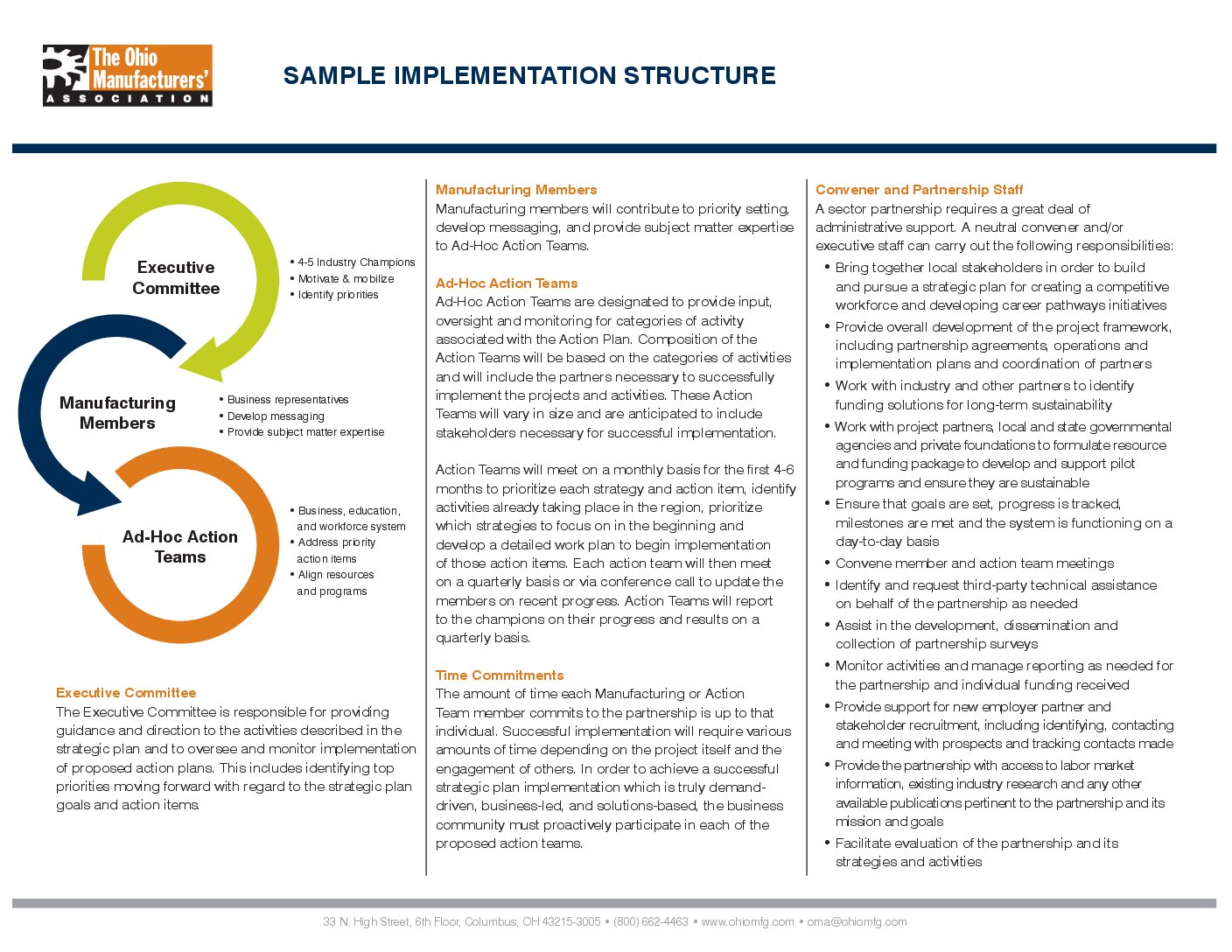 The Ohio Manufacturers' ASSOCIATION

SAMPLE IMPLEMENTATION STRUCTURE

Executive Committee

• 4-5 Industry Champions
• Motivate & mobilize
• Identify priorities

Manufacturing Members

• Business representatives
• Develop messaging
• Provide subject matter expertise

Ad-Hoc Action Teams

• Business, education, and workforce system
• Address priority action items
• Align resources and programs

Executive Committee
The Executive Committee is responsible for providing guidance and direction to the activities described in the strategic plan and to oversee and monitor implementation of proposed action plans. This includes identifying top priorities moving forward with regard to the strategic plan goals and action items.

Manufacturing Members
Manufacturing members will contribute to priority setting, develop messaging, and provide subject matter expertise to Ad-Hoc Action Teams.

Ad-Hoc Action Teams
Ad-Hoc Action Teams are designated to provide input, oversight and monitoring for categories of activity associated with the Action Plan. Composition of the Action Teams will be based on the categories of activities and will include the partners necessary to successfully implement the projects and activities. These Action Teams will vary in size and are anticipated to include stakeholders necessary for successful implementation.

Action Teams will meet on a monthly basis for the first 4-6 months to prioritize each strategy and action item, identify activities already taking place in the region, prioritize which strategies to focus on in the beginning and develop a detailed work plan to begin implementation of those action items. Each action team will then meet on a quarterly basis or via conference call to update the members on recent progress. Action Teams will report to the champions on their progress and results on a quarterly basis.

Time Commitments
The amount of time each Manufacturing or Action Team member commits to the partnership is up to that individual. Successful implementation will require various amounts of time depending on the project itself and the engagement of others. In order to achieve a successful strategic plan implementation which is truly demand-driven, business-led, and solutions-based, the business community must proactively participate in each of the proposed action teams.

Convener and Partnership Staff
A sector partnership requires a great deal of administrative support. A neutral convener and/or executive staff can carry out the following responsibilities:
• Bring together local stakeholders in order to build and pursue a strategic plan for creating a competitive workforce and developing career pathways initiatives
• Provide overall development of the project framework, including partnership agreements, operations and implementation plans and coordination of partners
• Work with industry and other partners to identify funding solutions for long-term sustainability
• Work with project partners, local and state governmental agencies and private foundations to formulate resource and funding package to develop and support pilot programs and ensure they are sustainable
• Ensure that goals are set, progress is tracked, milestones are met and the system is functioning on a day-to-day basis
• Convene member and action team meetings
• Identify and request third-party technical assistance on behalf of the partnership as needed
• Assist in the development, dissemination and collection of partnership surveys
• Monitor activities and manage reporting as needed for the partnership and individual funding received
• Provide support for new employer partner and stakeholder recruitment, including identifying, contacting and meeting with prospects and tracking contacts made
• Provide the partnership with access to labor market information, existing industry research and any other available publications pertinent to the partnership and its mission and goals
• Facilitate evaluation of the partnership and its strategies and activities

33 N. High Street, 6th Floor, Columbus, OH 43215-3005 • (800) 662-4463 • www.ohiomfg.com • oma@ohiomfg.com